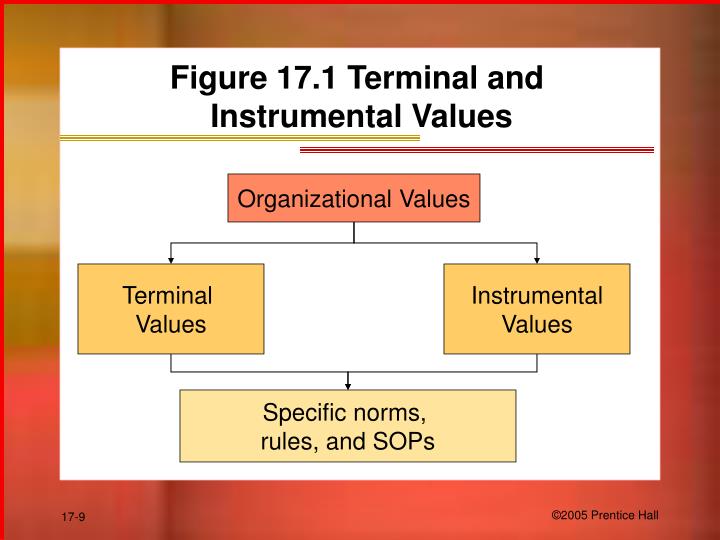 Figure 17.1 Terminal and Instrumental Values

Organizational Values

Terminal Values

Instrumental Values

Specific norms, rules, and SOPs

17-9

©2005 Prentice Hall